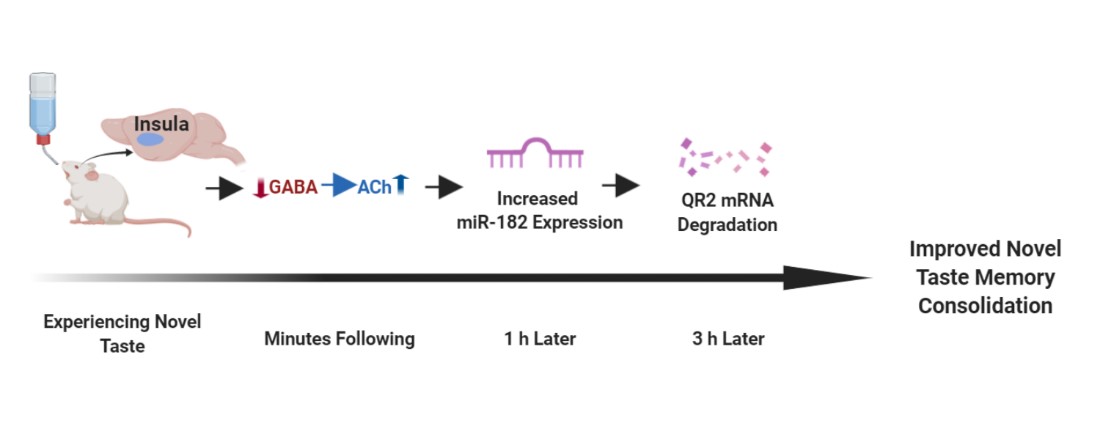 Insula

GABA ACh

Increased miR-182 Expression

QR2 mRNA Degradation

Improved Novel Taste Memory Consolidation

Experiencing Novel Taste

Minutes Following

1 h Later

3 h Later